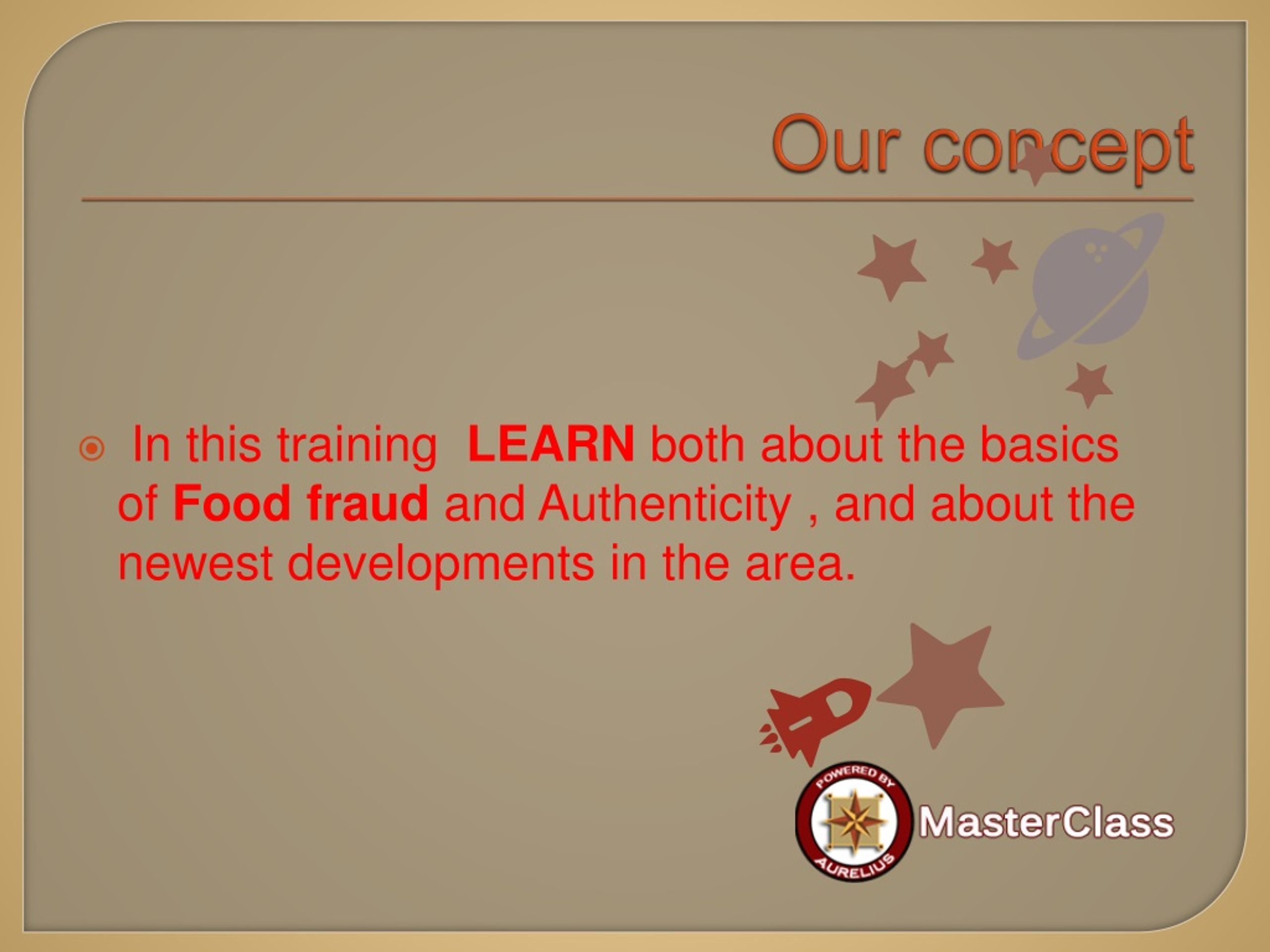 Our concept

In this training LEARN both about the basics of Food fraud and Authenticity , and about the newest developments in the area.

POWERED BY AURELIUS MasterClass